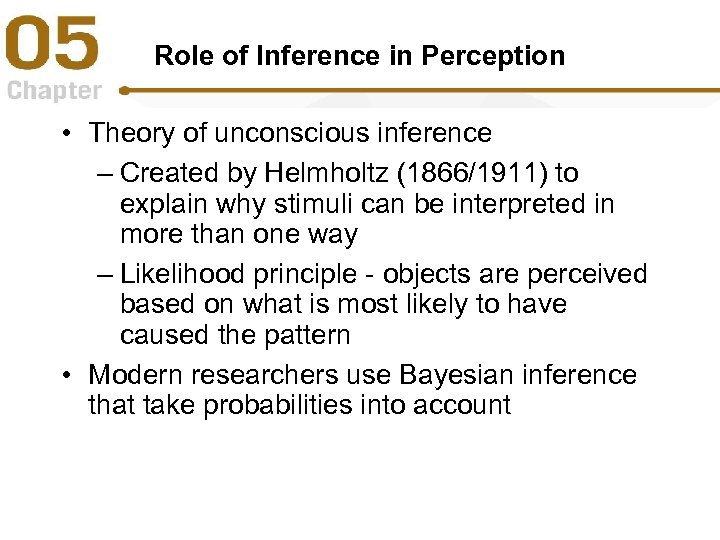 05
Chapter

Role of Inference in Perception

• Theory of unconscious inference
– Created by Helmholtz (1866/1911) to explain why stimuli can be interpreted in more than one way
– Likelihood principle - objects are perceived based on what is most likely to have caused the pattern
• Modern researchers use Bayesian inference that take probabilities into account